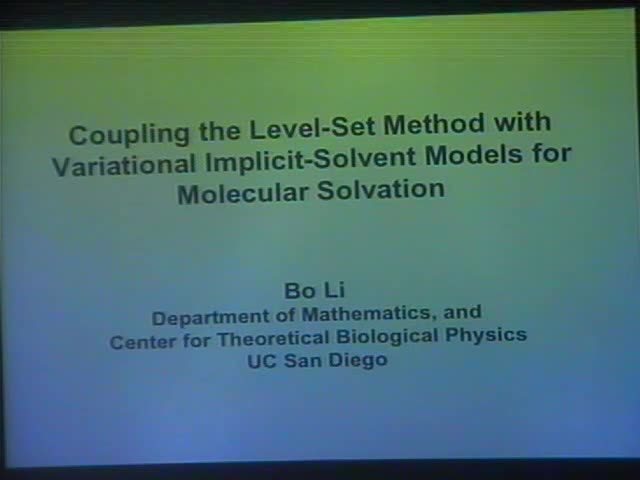 Coupling the Level-Set Method with Variational Implicit-Solvent Models for Molecular Solvation

Bo Li
Department of Mathematics, and
Center for Theoretical Biological Physics
UC San Diego